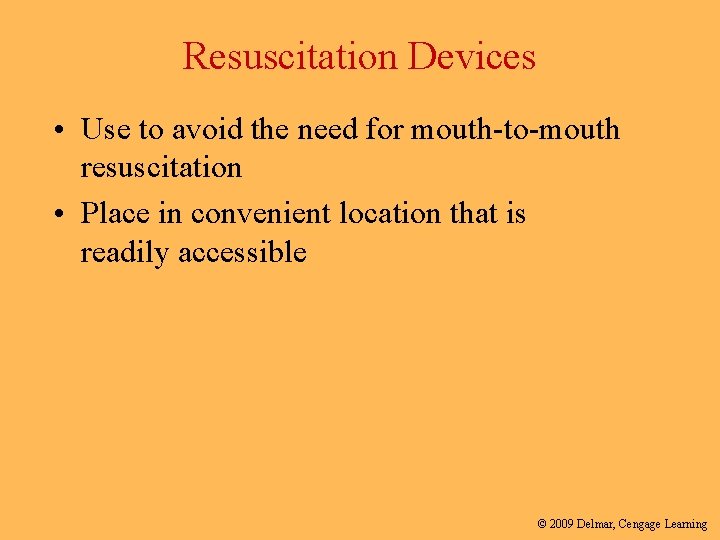 Resuscitation Devices

• Use to avoid the need for mouth-to-mouth resuscitation
• Place in convenient location that is readily accessible

© 2009 Delmar, Cengage Learning